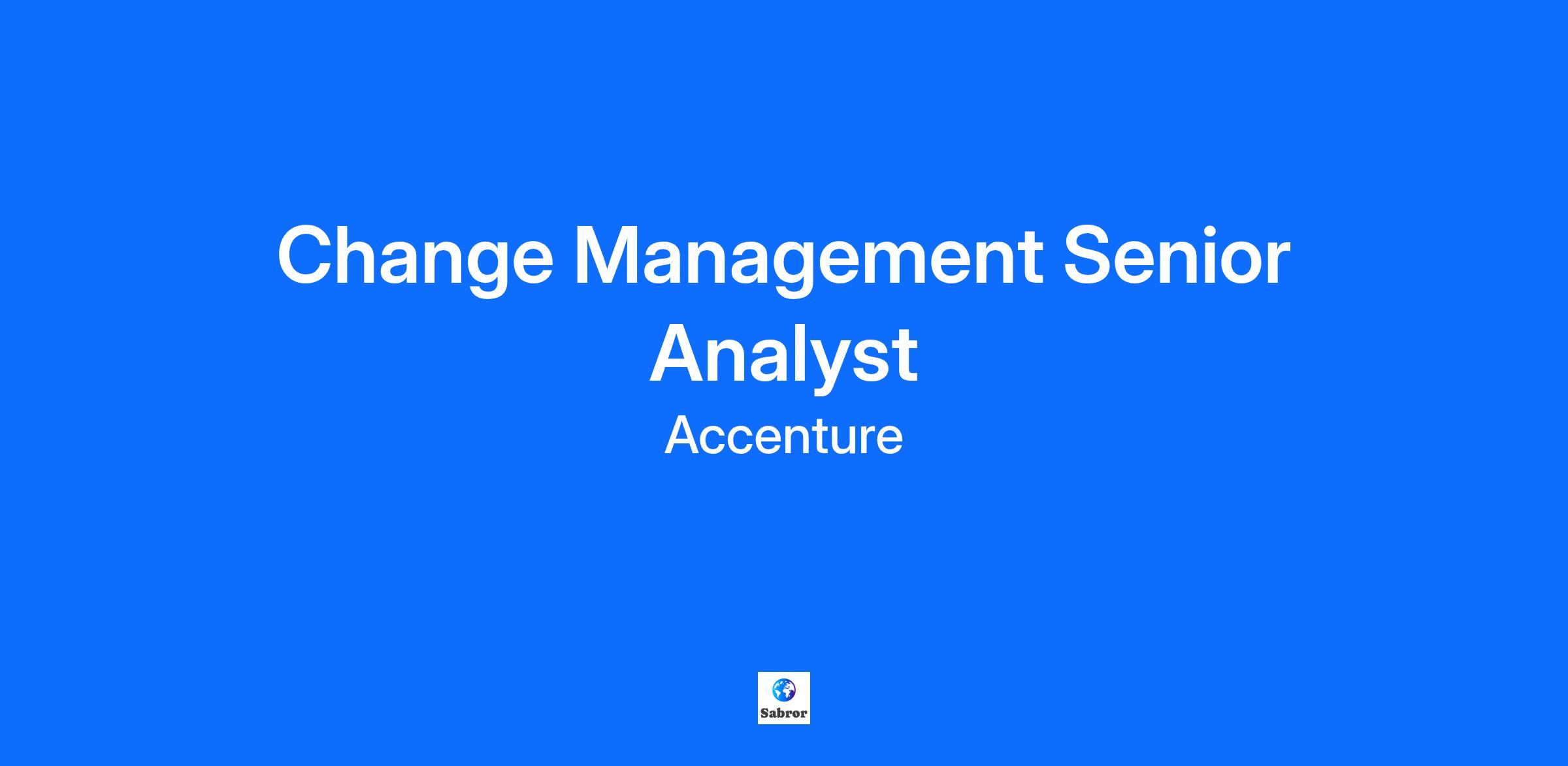 Change Management Senior Analyst

Accenture

Sabror